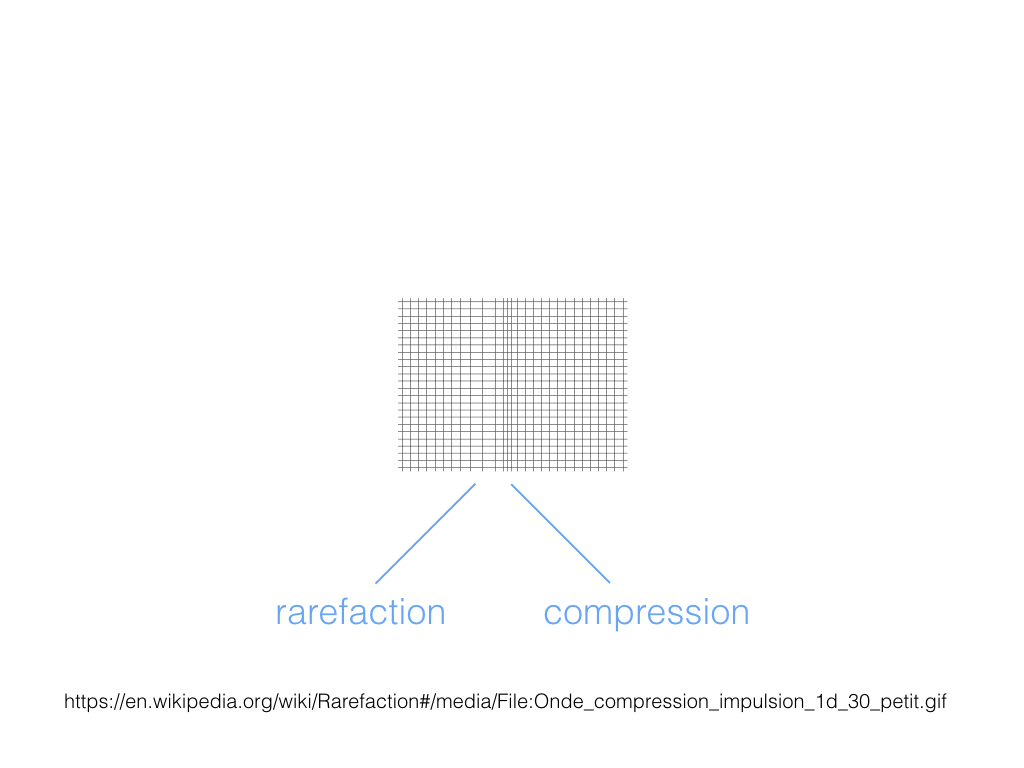 rarefaction

compression

https://en.wikipedia.org/wiki/Rarefaction#/media/File:Onde_compression_impulsion_1d_30_petit.gif